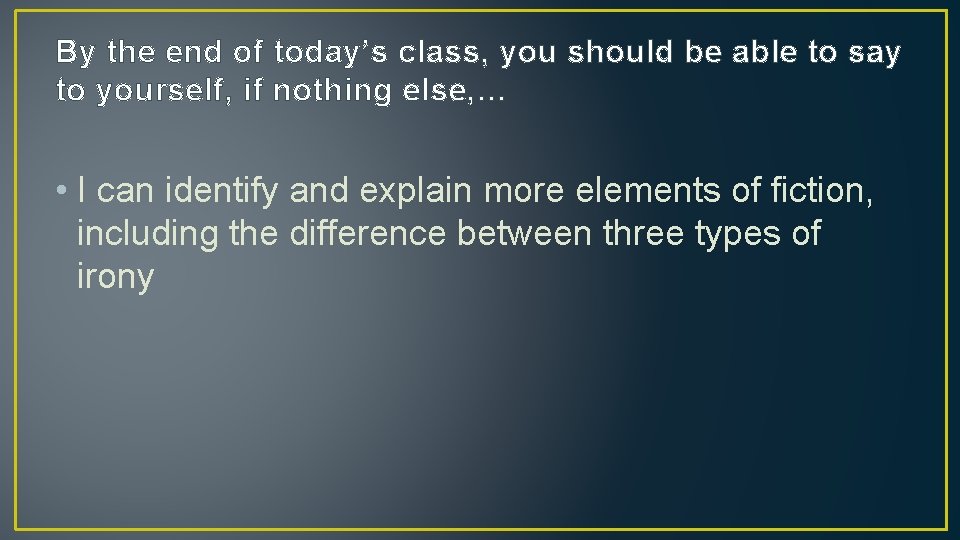 By the end of today's class, you should be able to say to yourself, if nothing else,…

• I can identify and explain more elements of fiction, including the difference between three types of irony